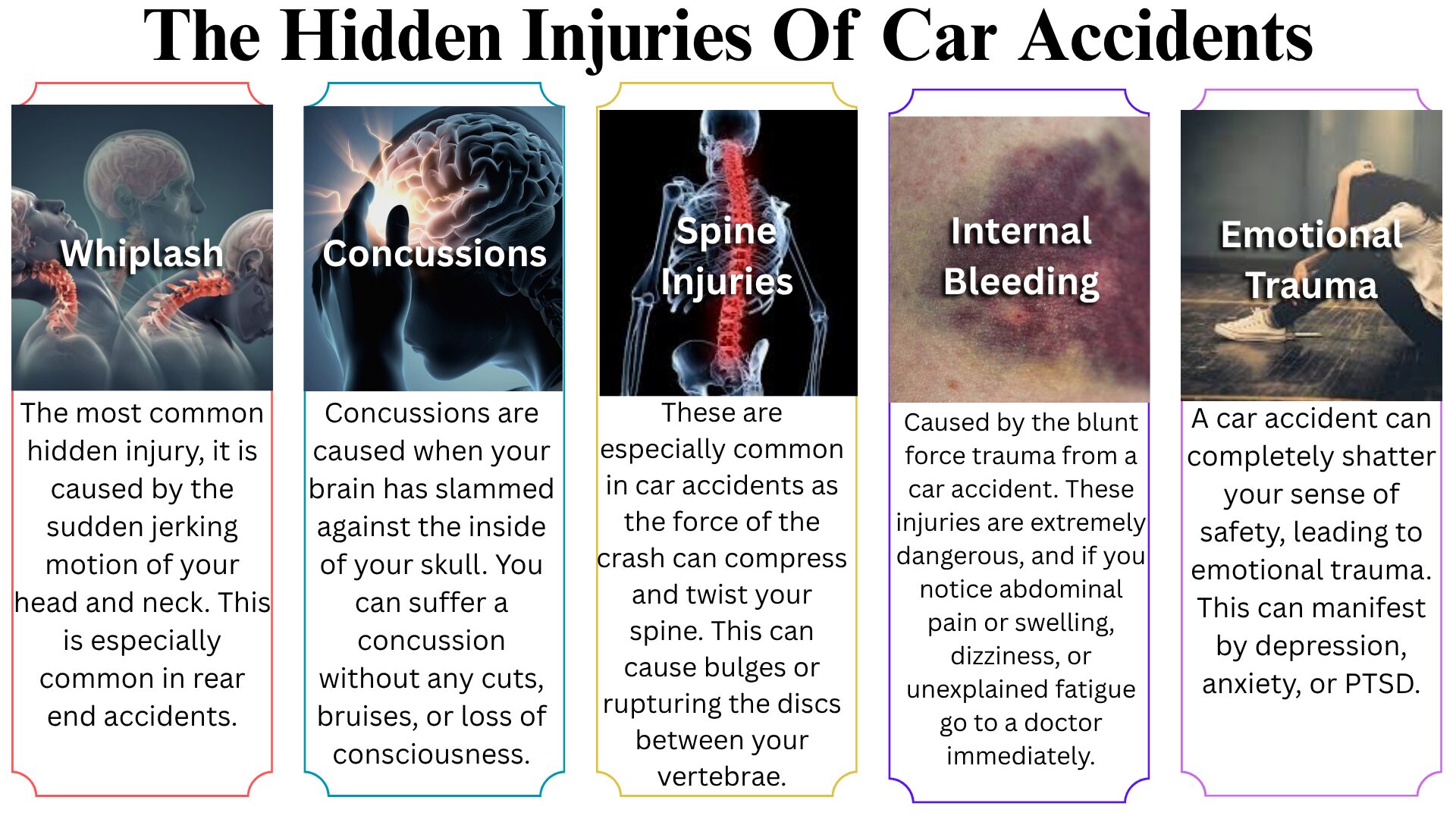 The Hidden Injuries Of Car Accidents

Whiplash

The most common hidden injury, it is caused by the sudden jerking motion of your head and neck. This is especially common in rear end accidents.

Concussions

Concussions are caused when your brain has slammed against the inside of your skull. You can suffer a concussion without any cuts, bruises, or loss of consciousness.

Spine Injuries

These are especially common in car accidents as the force of the crash can compress and twist your spine. This can cause bulges or rupturing the discs between your vertebrae.

Internal Bleeding

Caused by the blunt force trauma from a car accident. These injuries are extremely dangerous, and if you notice abdominal pain or swelling, dizziness, or unexplained fatigue go to a doctor immediately.

Emotional Trauma

A car accident can completely shatter your sense of safety, leading to emotional trauma. This can manifest by depression, anxiety, or PTSD.